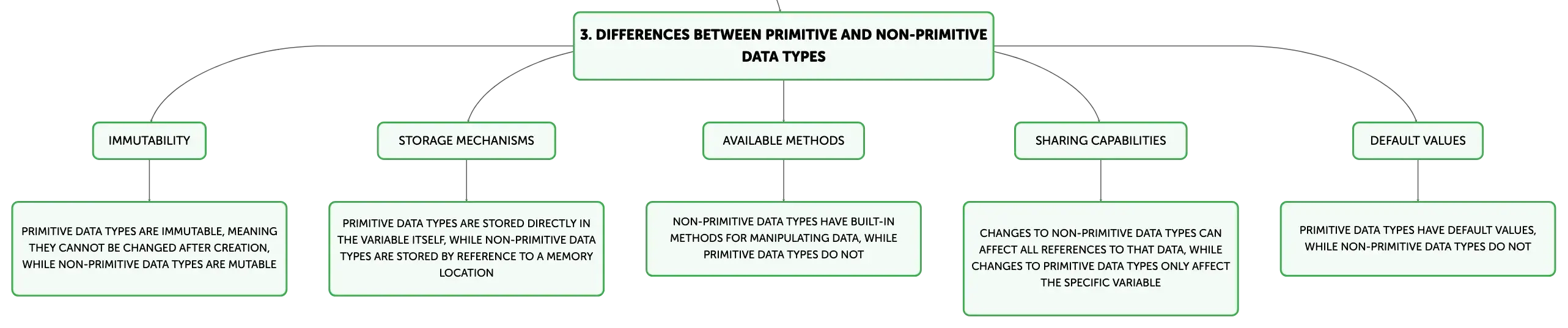 3. DIFFERENCES BETWEEN PRIMITIVE AND NON-PRIMITIVE DATA TYPES

IMMUTABILITY

PRIMITIVE DATA TYPES ARE IMMUTABLE, MEANING THEY CANNOT BE CHANGED AFTER CREATION, WHILE NON-PRIMITIVE DATA TYPES ARE MUTABLE

STORAGE MECHANISMS

PRIMITIVE DATA TYPES ARE STORED DIRECTLY IN THE VARIABLE ITSELF, WHILE NON-PRIMITIVE DATA TYPES ARE STORED BY REFERENCE TO A MEMORY LOCATION

AVAILABLE METHODS

NON-PRIMITIVE DATA TYPES HAVE BUILT-IN METHODS FOR MANIPULATING DATA, WHILE PRIMITIVE DATA TYPES DO NOT

SHARING CAPABILITIES

CHANGES TO NON-PRIMITIVE DATA TYPES CAN AFFECT ALL REFERENCES TO THAT DATA, WHILE CHANGES TO PRIMITIVE DATA TYPES ONLY AFFECT THE SPECIFIC VARIABLE

DEFAULT VALUES

PRIMITIVE DATA TYPES HAVE DEFAULT VALUES, WHILE NON-PRIMITIVE DATA TYPES DO NOT